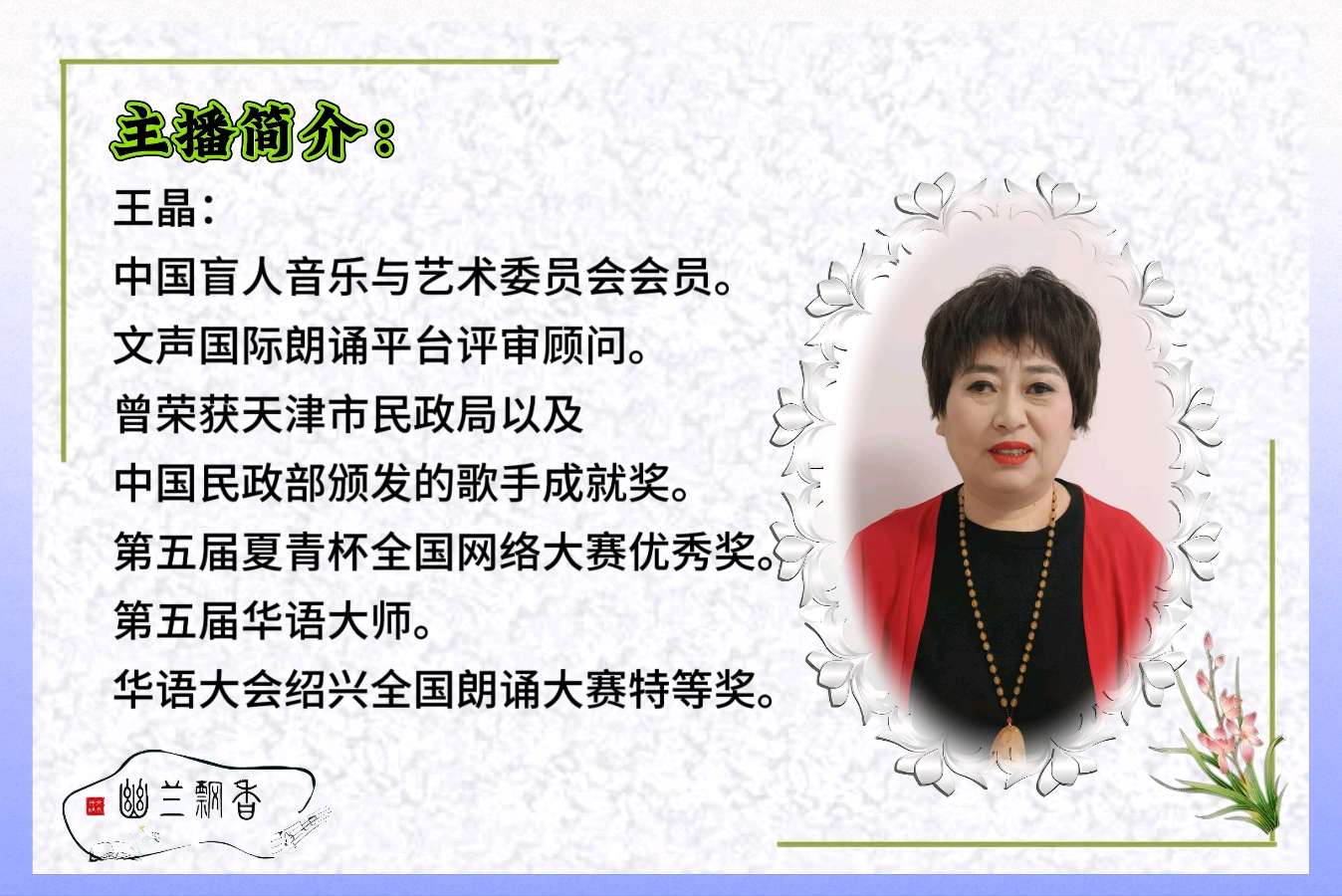 主播简介：

王晶：

中国盲人音乐与艺术委员会会员。

文声国际朗诵平台评审顾问。

曾荣获天津市民政局以及

中国民政部颁发的歌手成就奖。

第五届夏青杯全国网络大赛优秀奖。

第五届华语大师。

华语大会绍兴全国朗诵大赛特等奖。

幽兰飘香